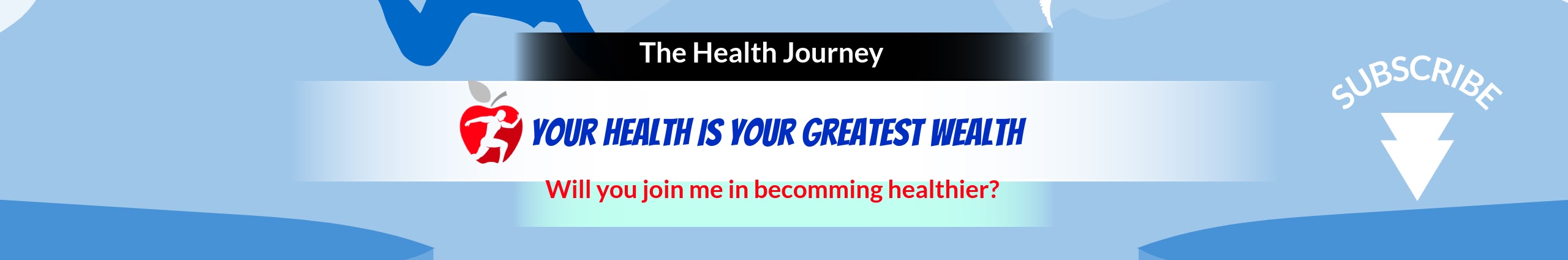 The Health Journey

YOUR HEALTH IS YOUR GREATEST WEALTH

Will you join me in becomming healthier?

SUBSCRIBE